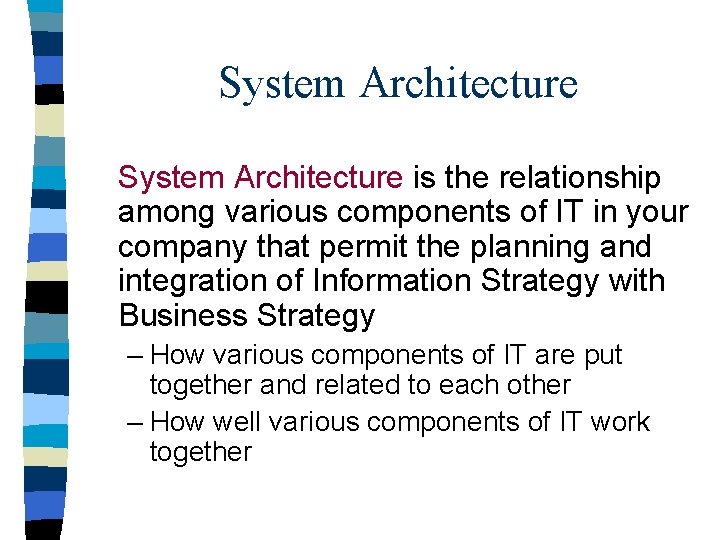 System Architecture

System Architecture is the relationship among various components of IT in your company that permit the planning and integration of Information Strategy with Business Strategy

– How various components of IT are put together and related to each other

– How well various components of IT work together